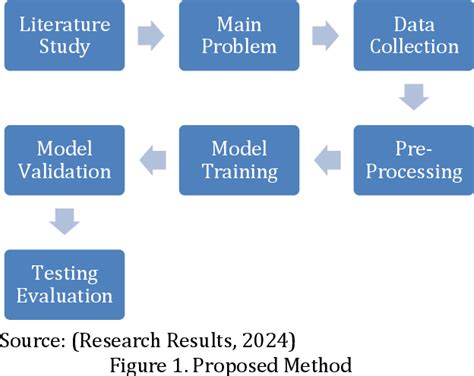 Literature Study

Main Problem

Data Collection

Pre-Processing

Model Training

Model Validation

Testing Evaluation

Source: (Research Results, 2024)

Figure 1. Proposed Method